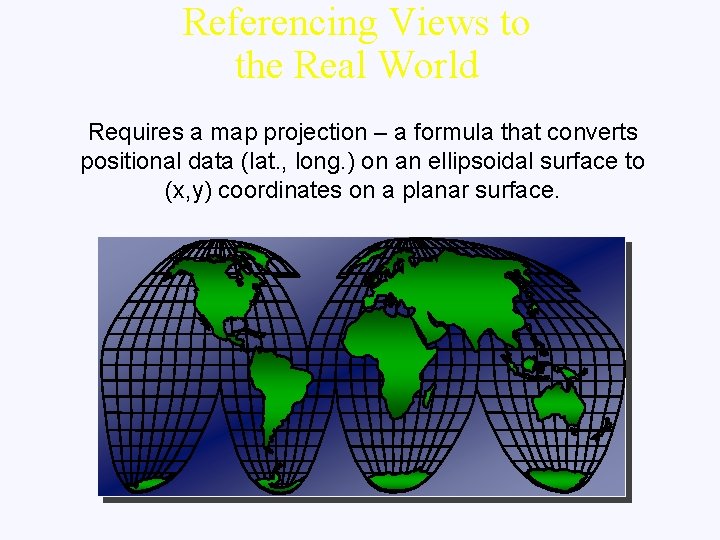 Referencing Views to the Real World

Requires a map projection – a formula that converts positional data (lat., long.) on an ellipsoidal surface to (x,y) coordinates on a planar surface.